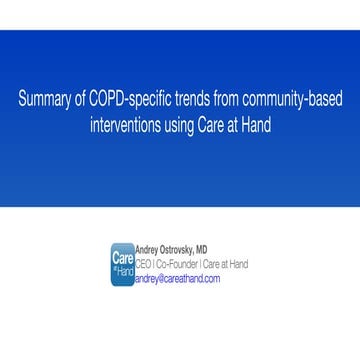 Summary of COPD-specific trends from community-based interventions using Care at Hand

Care at Hand

Andrey Ostrovsky, MD
CEO | Co-Founder | Care at Hand
andrey@careathand.com